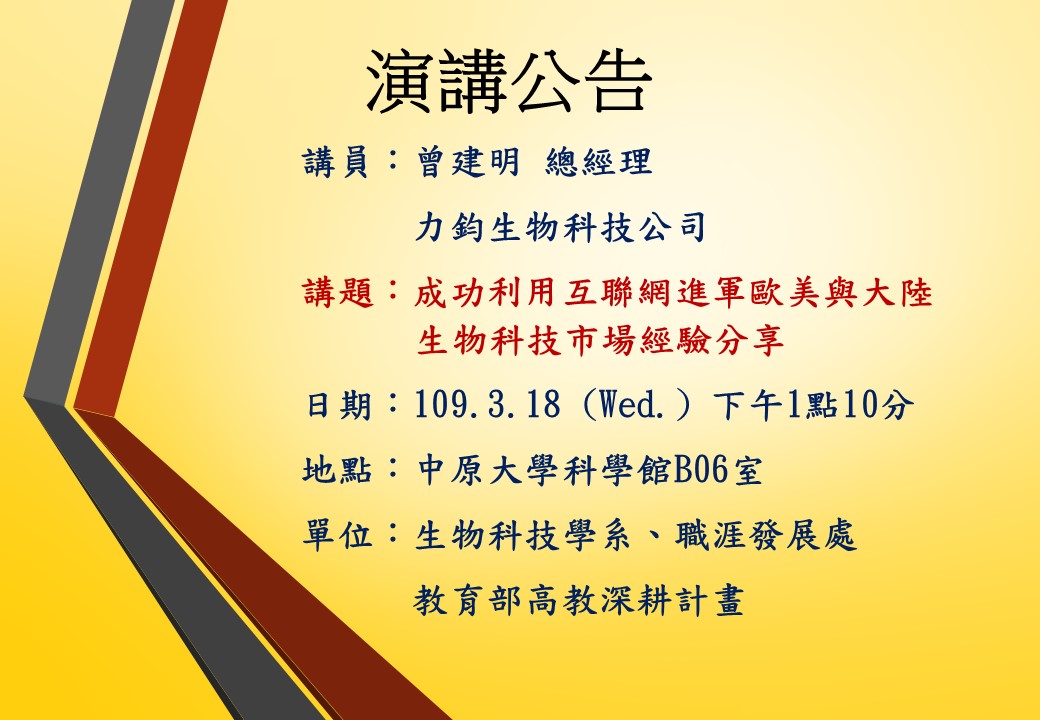 演講公告

講員：曾建明 總經理

力鈞生物科技公司

講題：成功利用互聯網進軍歐美與大陸生物科技市場經驗分享

日期：109.3.18（Wed.）下午1點10分

地點：中原大學科學館B06室

單位：生物科技學系、職涯發展處

教育部高教深耕計畫